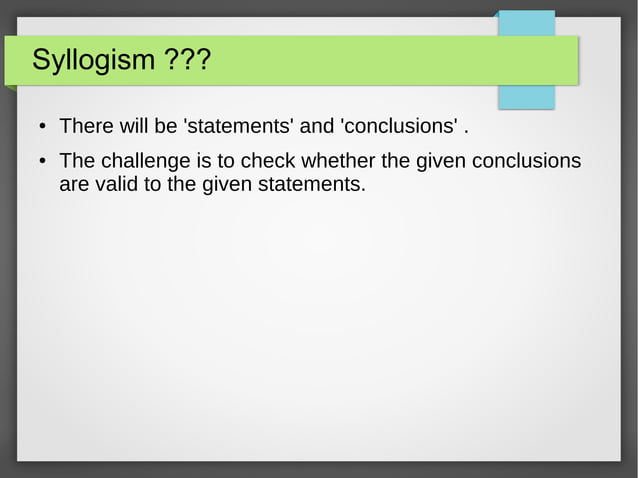 Syllogism ???

• There will be 'statements' and 'conclusions' .

• The challenge is to check whether the given conclusions are valid to the given statements.